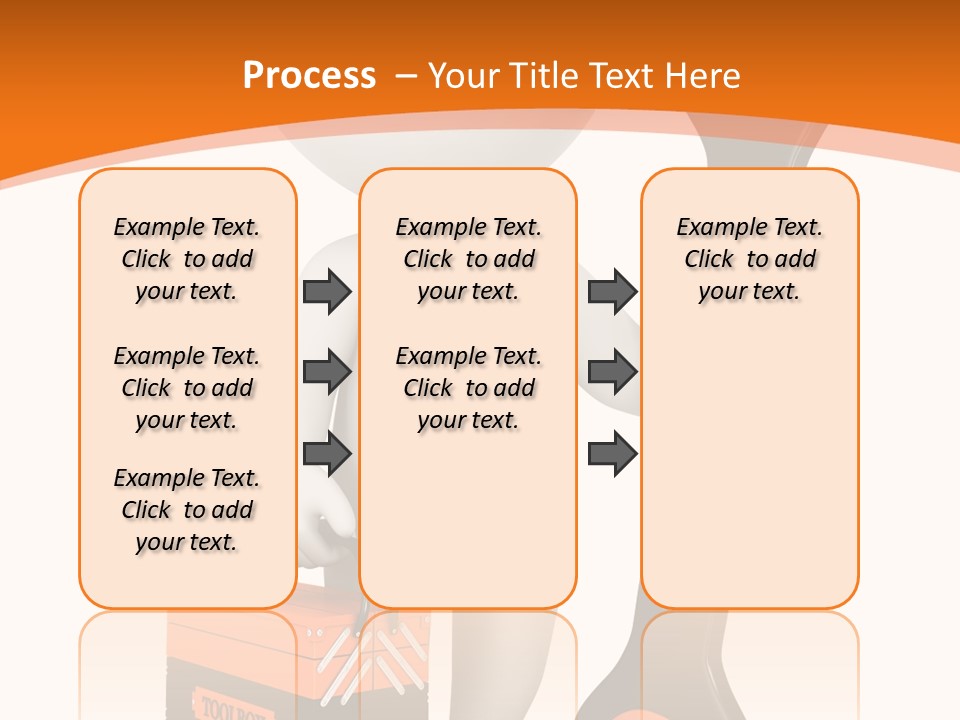 Process – Your Title Text Here

Example Text. Click to add your text.

Example Text. Click to add your text.

Example Text. Click to add your text.

Example Text. Click to add your text.

Example Text. Click to add your text.

Example Text. Click to add your text.

TOOLBOX